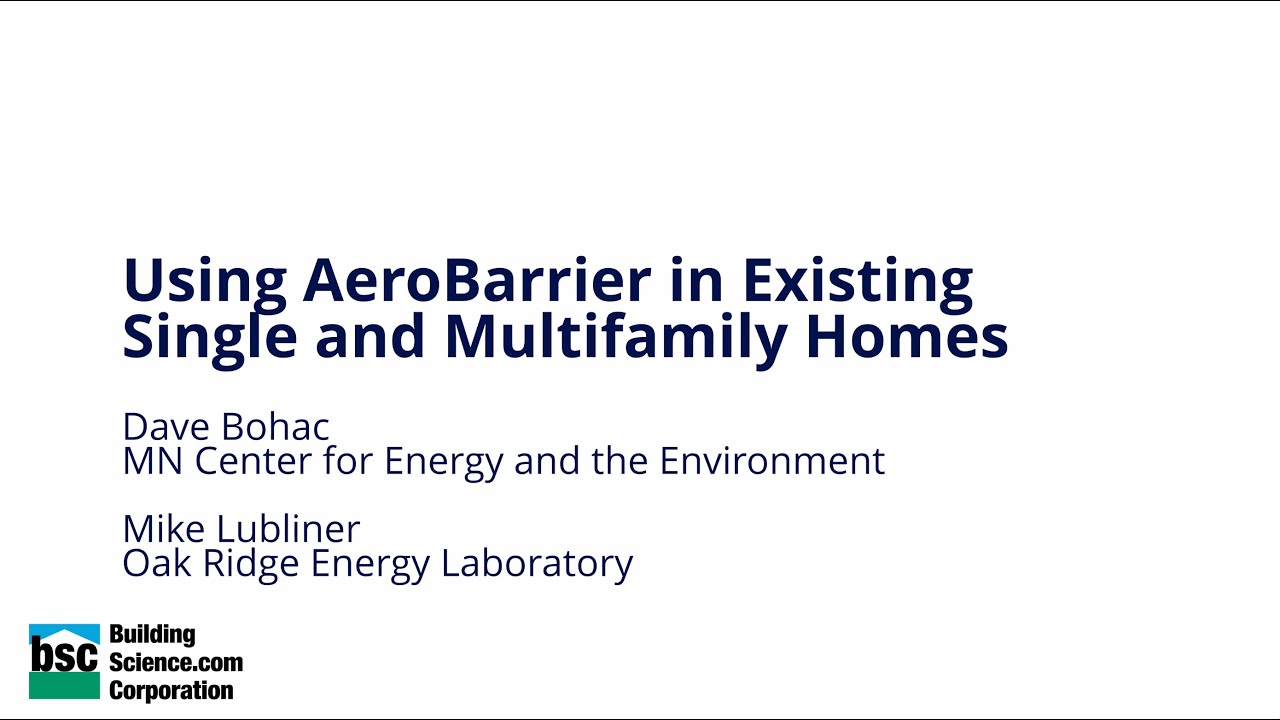 Using AeroBarrier in Existing Single and Multifamily Homes

Dave Bohac
MN Center for Energy and the Environment

Mike Lubliner
Oak Ridge Energy Laboratory

bsc Building Science.com Corporation